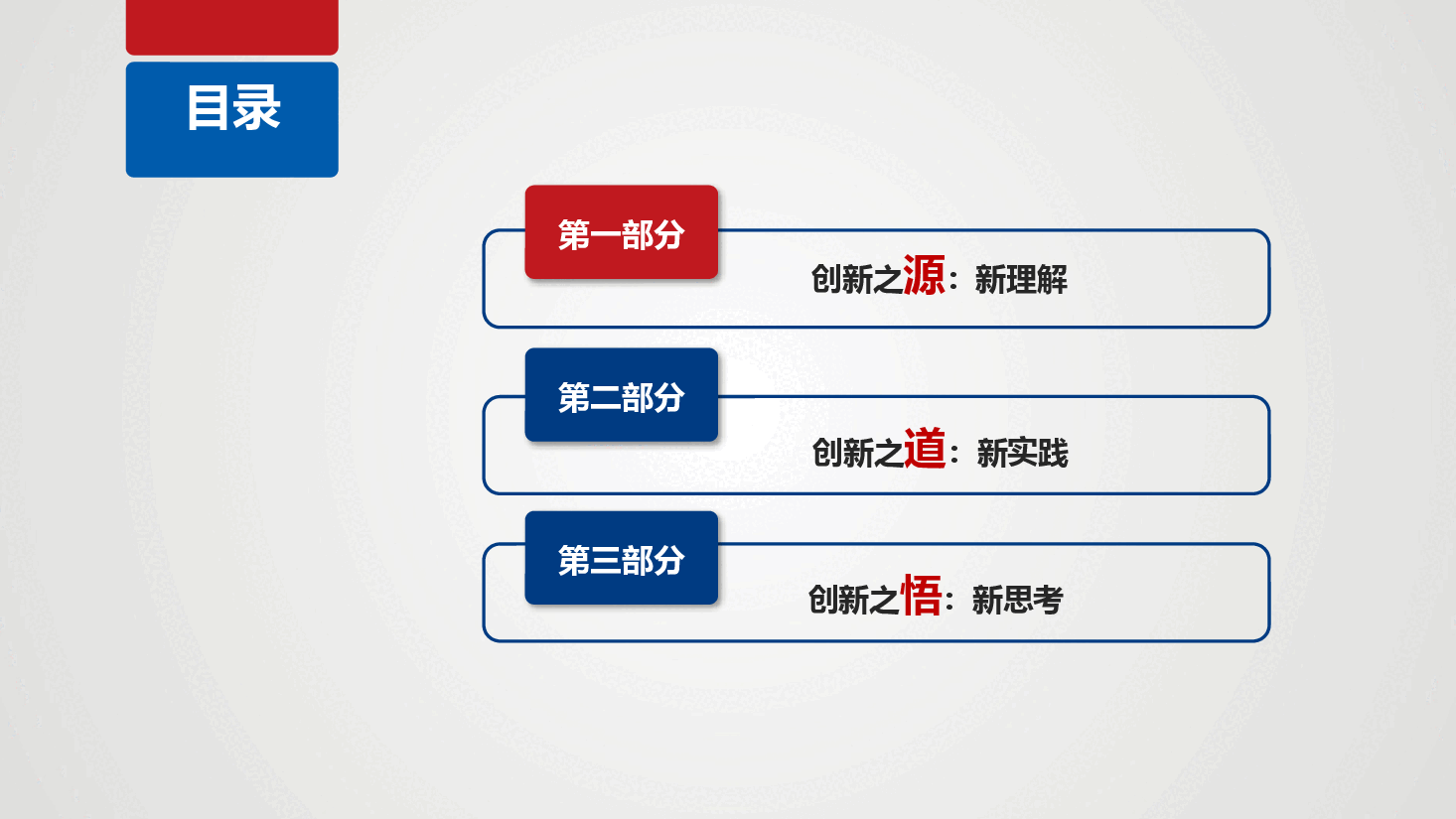 目录

第一部分

创新之源：新理解

第二部分

创新之道：新实践

第三部分

创新之悟：新思考